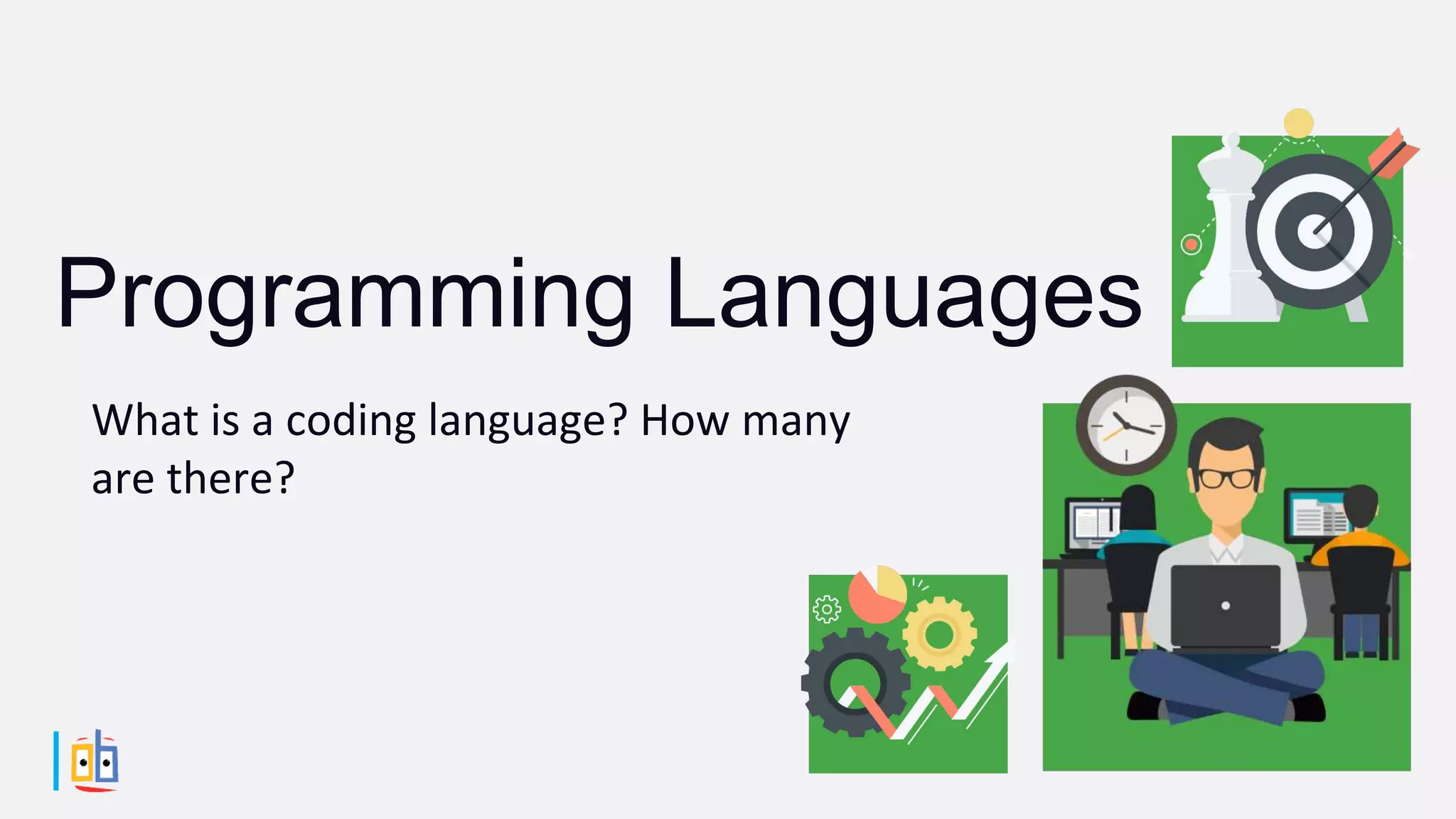 Programming Languages

What is a coding language? How many are there?